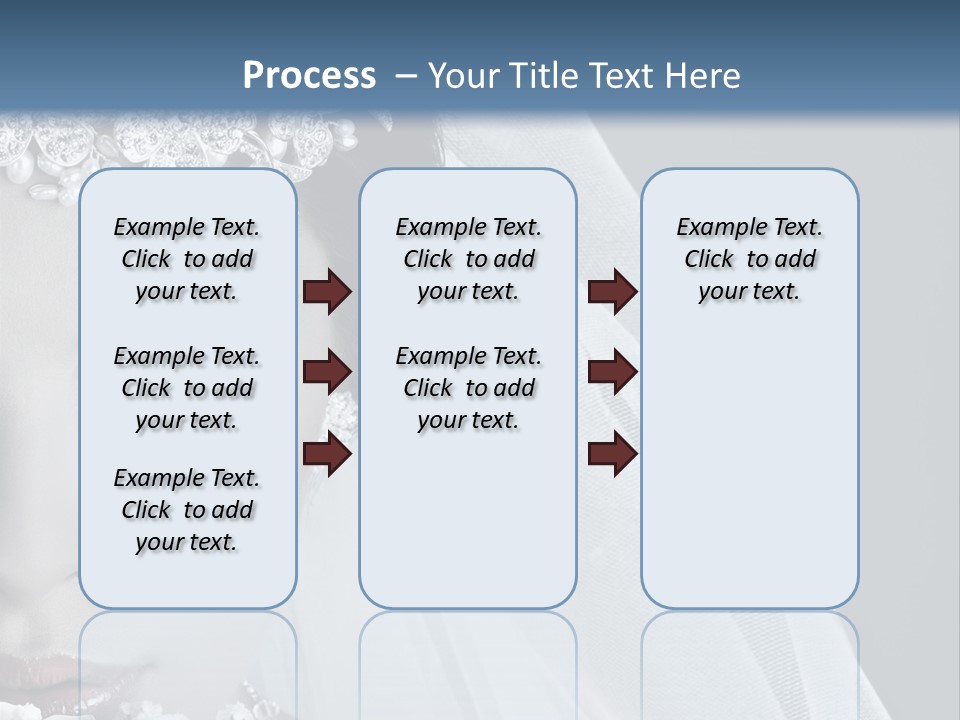 Process – Your Title Text Here

Example Text. Click to add your text.

Example Text. Click to add your text.

Example Text. Click to add your text.

Example Text. Click to add your text.

Example Text. Click to add your text.

Example Text. Click to add your text.